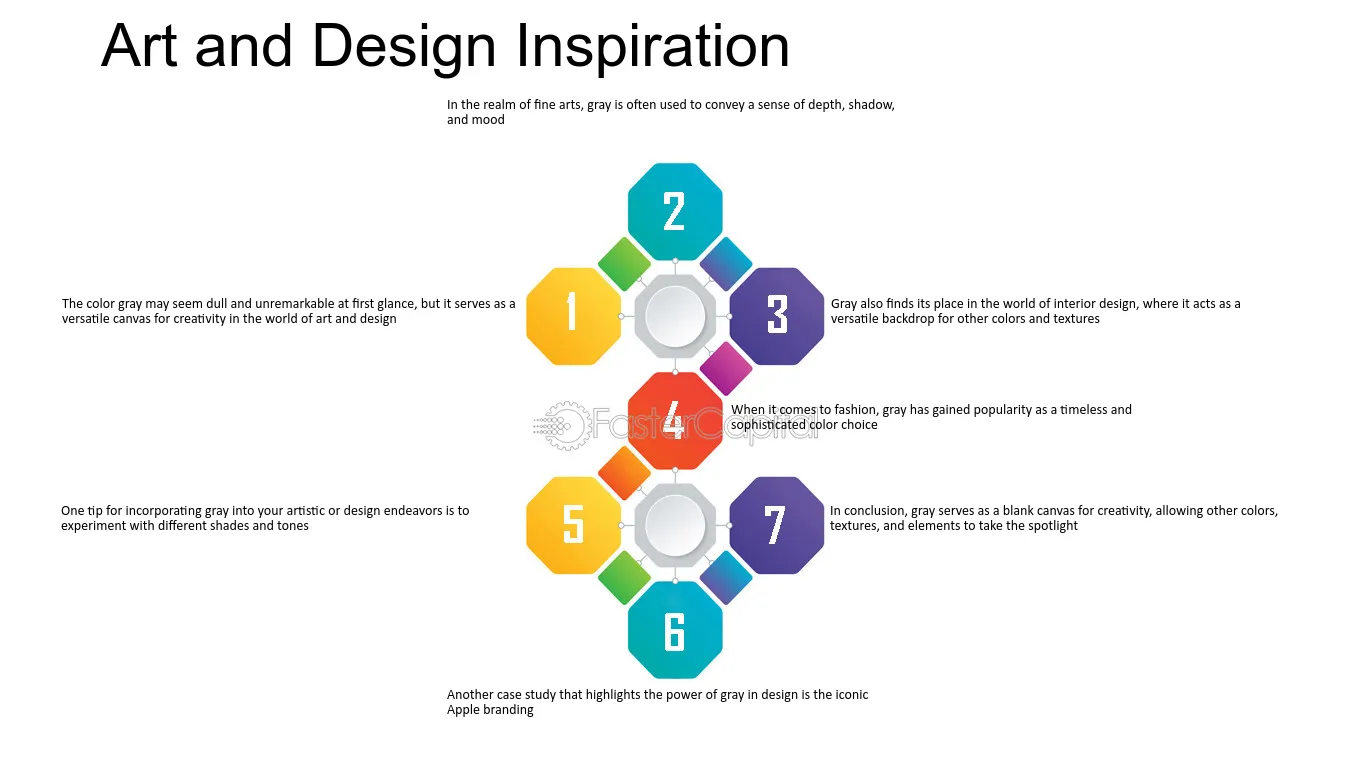 Art and Design Inspiration

In the realm of fine arts, gray is often used to convey a sense of depth, shadow, and mood

2

The color gray may seem dull and unremarkable at first glance, but it serves as a versatile canvas for creativity in the world of art and design

1

3

Gray also finds its place in the world of interior design, where it acts as a versatile backdrop for other colors and textures

4

When it comes to fashion, gray has gained popularity as a timeless and sophisticated color choice

One tip for incorporating gray into your artistic or design endeavors is to experiment with different shades and tones

5

7

In conclusion, gray serves as a blank canvas for creativity, allowing other colors, textures, and elements to take the spotlight

6

Another case study that highlights the power of gray in design is the iconic Apple branding

FasterCapital